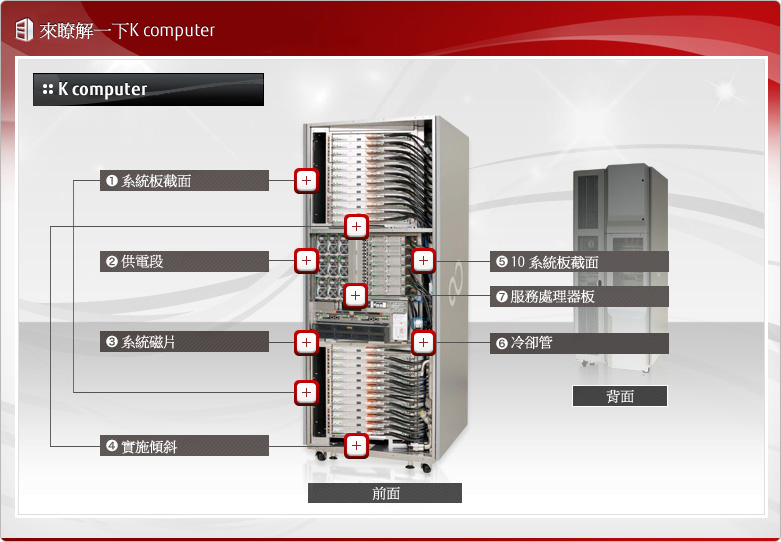 來瞭解一下K computer

K computer

❶ 系統板截面

❷ 供電段

❸ 系統磁片

❹ 實施傾斜

❺ 10 系統板截面

❼ 服務處理器板

❻ 冷卻管

背面

前面